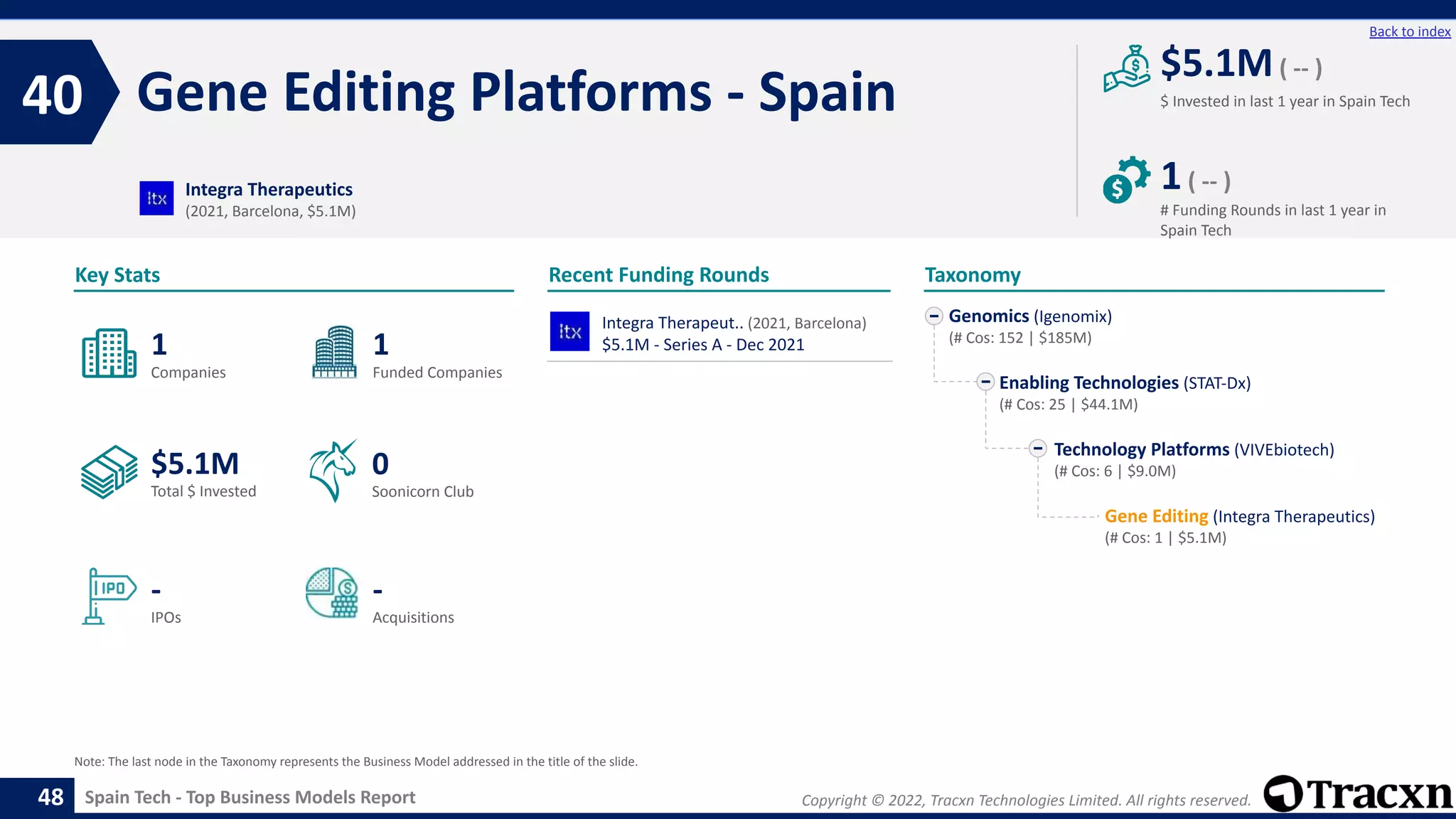 Back to index

40 Gene Editing Platforms - Spain

$5.1M ( -- )
$ Invested in last 1 year in Spain Tech

1 ( -- )
# Funding Rounds in last 1 year in Spain Tech

itx Integra Therapeutics
(2021, Barcelona, $5.1M)

Key Stats

1
Companies

1
Funded Companies

$5.1M
Total $ Invested

0
Soonicorn Club

IPO
-
IPOs

-
Acquisitions

Recent Funding Rounds

itx Integra Therapeut.. (2021, Barcelona)
$5.1M - Series A - Dec 2021

Taxonomy

Genomics (Igenomix)
(# Cos: 152 | $185M)

Enabling Technologies (STAT-Dx)
(# Cos: 25 | $44.1M)

Technology Platforms (VIVEbiotech)
(# Cos: 6 | $9.0M)

Gene Editing (Integra Therapeutics)
(# Cos: 1 | $5.1M)

Note: The last node in the Taxonomy represents the Business Model addressed in the title of the slide.

48 Spain Tech - Top Business Models Report

Copyright © 2022, Tracxn Technologies Limited. All rights reserved.

Tracxn